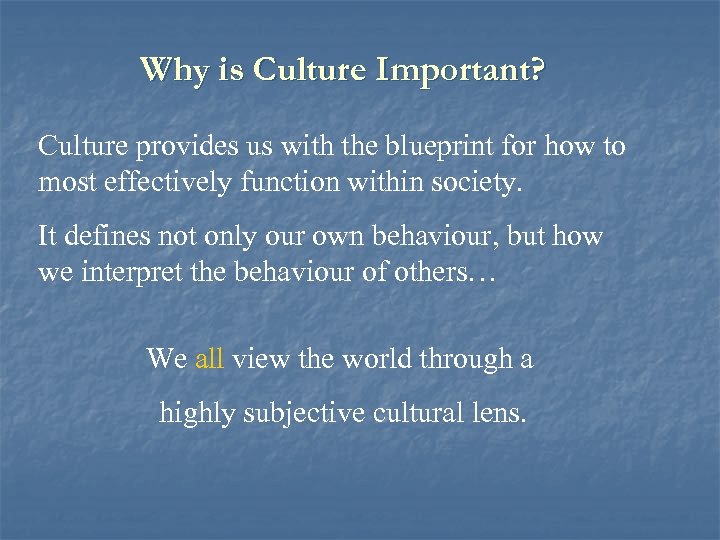 Why is Culture Important?

Culture provides us with the blueprint for how to most effectively function within society.

It defines not only our own behaviour, but how we interpret the behaviour of others…

We all view the world through a

highly subjective cultural lens.